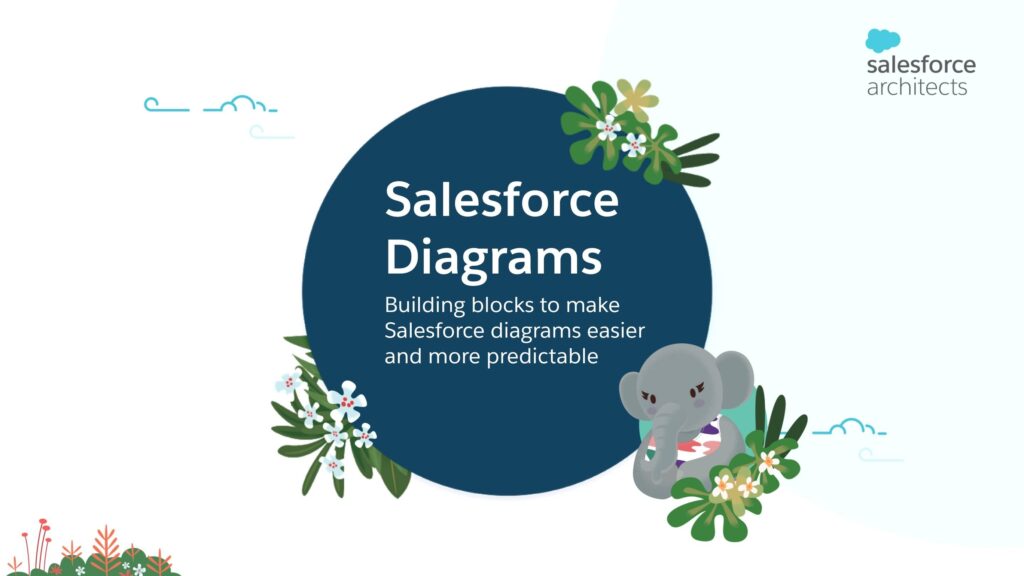 salesforce
architects

Salesforce Diagrams

Building blocks to make Salesforce diagrams easier and more predictable